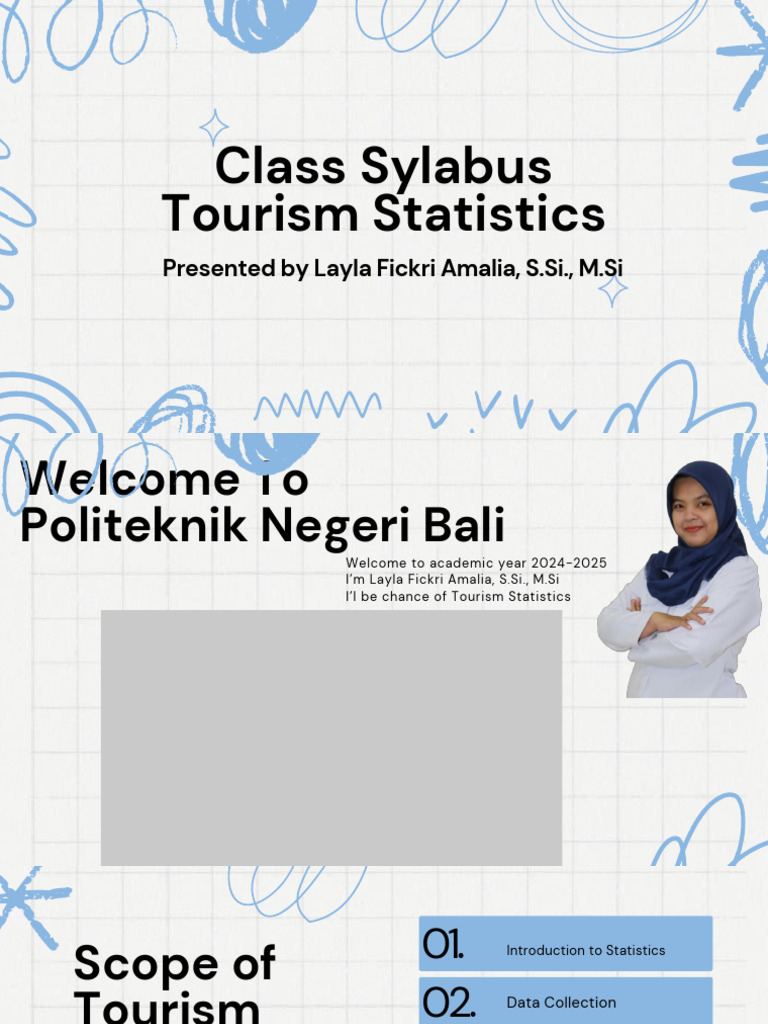 Class Sylabus
Tourism Statistics

Presented by Layla Fickri Amalia, S.Si., M.Si

Welcome To
Politeknik Negeri Bali

Welcome to academic year 2024-2025
I'm Layla Fickri Amalia, S.Si., M.Si
I'l be chance of Tourism Statistics

Scope of
Tourism

01. Introduction to Statistics

02. Data Collection